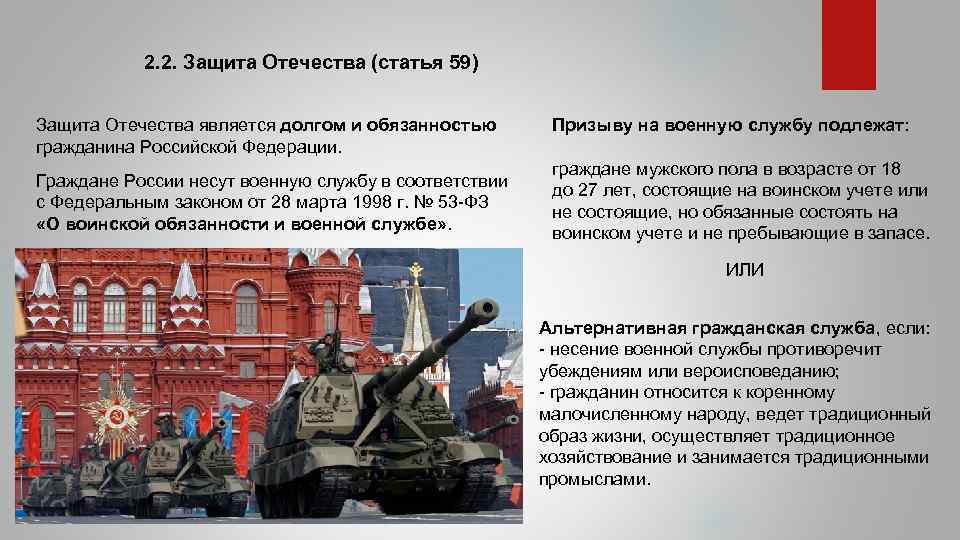 2.2. Защита Отечества (статья 59)

Защита Отечества является долгом и обязанностью гражданина Российской Федерации.

Граждане России несут военную службу в соответствии с Федеральным законом от 28 марта 1998 г. № 53-ФЗ «О воинской обязанности и военной службе».

Призыву на военную службу подлежат:

граждане мужского пола в возрасте от 18 до 27 лет, состоящие на воинском учете или не состоящие, но обязанные состоять на воинском учете и не пребывающие в запасе.

ИЛИ

Альтернативная гражданская служба, если:
- несение военной службы противоречит убеждениям или вероисповеданию;
- гражданин относится к коренному малочисленному народу, ведет традиционный образ жизни, осуществляет традиционное хозяйствование и занимается традиционными промыслами.